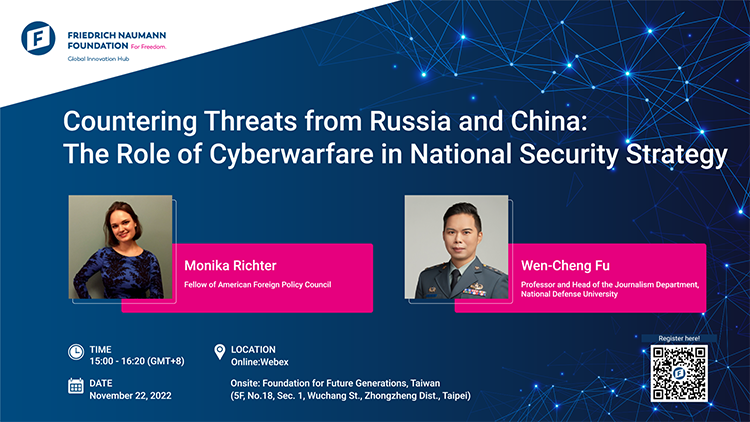 FRIEDRICH NAUMANN FOUNDATION For Freedom.
Global Innovation Hub

Countering Threats from Russia and China: The Role of Cyberwarfare in National Security Strategy

Monika Richter
Fellow of American Foreign Policy Council

Wen-Cheng Fu
Professor and Head of the Journalism Department, National Defense University

TIME
15:00 - 16:20 (GMT+8)

DATE
November 22, 2022

LOCATION
Online:Webex

Onsite: Foundation for Future Generations, Taiwan
(5F, No.18, Sec. 1, Wuchang St., Zhongzheng Dist., Taipei)

Register here!